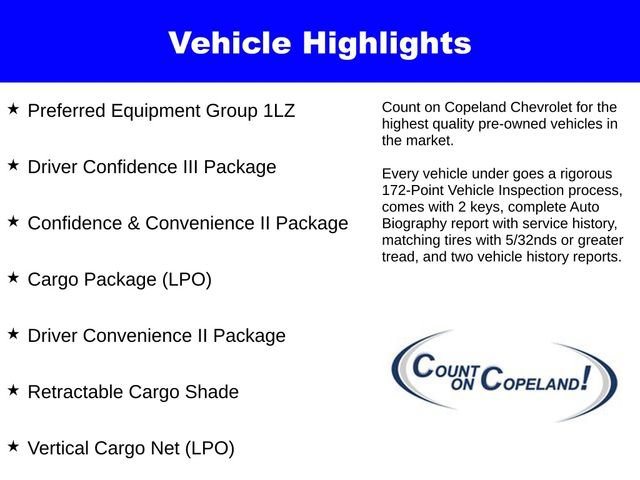 Vehicle Highlights

★ Preferred Equipment Group 1LZ

★ Driver Confidence III Package

★ Confidence & Convenience II Package

★ Cargo Package (LPO)

★ Driver Convenience II Package

★ Retractable Cargo Shade

★ Vertical Cargo Net (LPO)

Count on Copeland Chevrolet for the highest quality pre-owned vehicles in the market.

Every vehicle under goes a rigorous 172-Point Vehicle Inspection process, comes with 2 keys, complete Auto Biography report with service history, matching tires with 5/32nds or greater tread, and two vehicle history reports.

COUNT ON COPELAND!